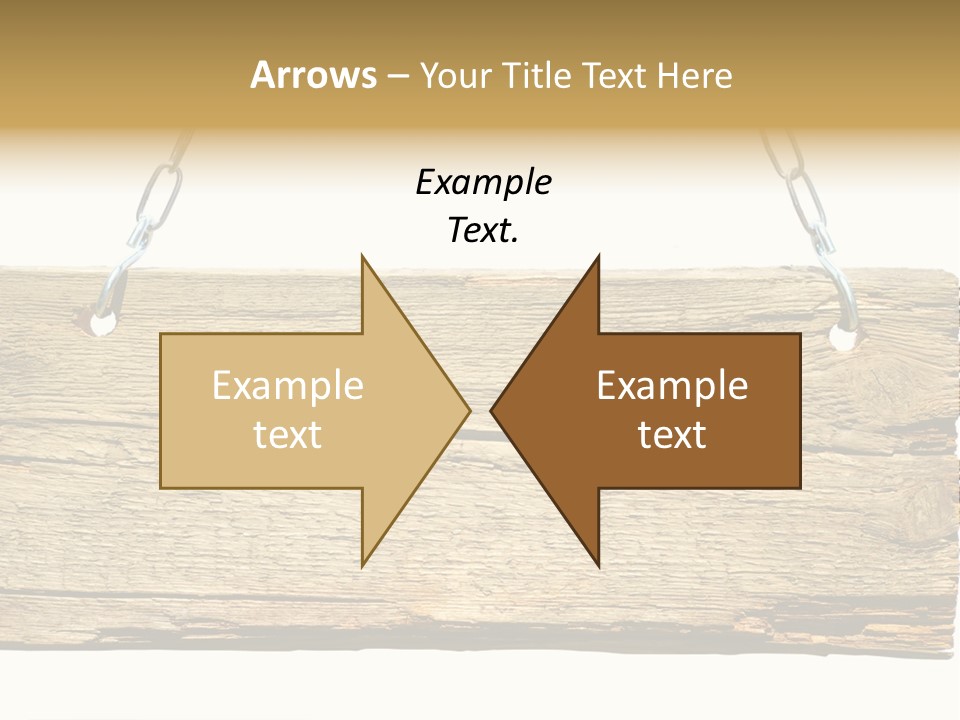 Arrows – Your Title Text Here

Example Text.

Example text

Example text